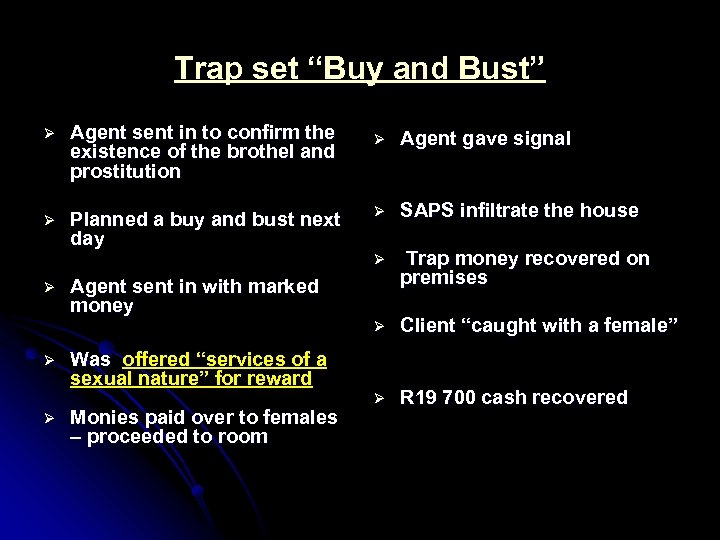 Trap set “Buy and Bust”

➢ Agent sent in to confirm the existence of the brothel and prostitution

➢ Planned a buy and bust next day

➢ Agent sent in with marked money

➢ Was offered “services of a sexual nature” for reward

➢ Monies paid over to females – proceeded to room

➢ Agent gave signal

➢ SAPS infiltrate the house

➢ Trap money recovered on premises

➢ Client “caught with a female”

➢ R19 700 cash recovered